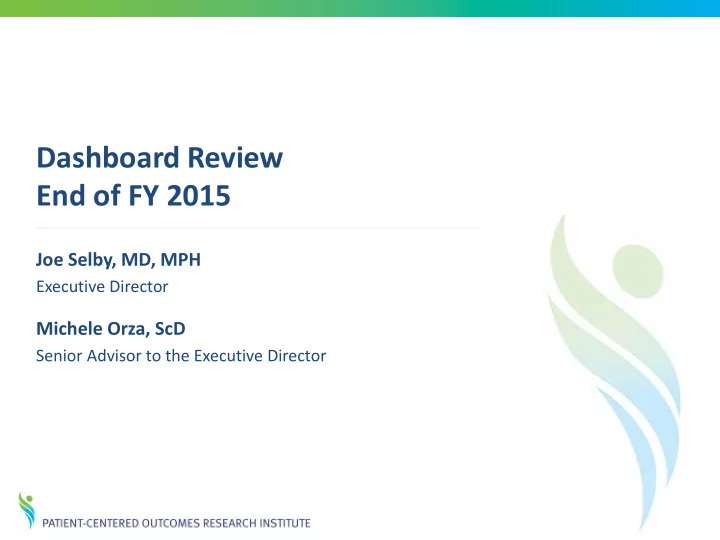 Dashboard Review
End of FY 2015

Joe Selby, MD, MPH
Executive Director

Michele Orza, ScD
Senior Advisor to the Executive Director

PATIENT-CENTERED OUTCOMES RESEARCH INSTITUTE